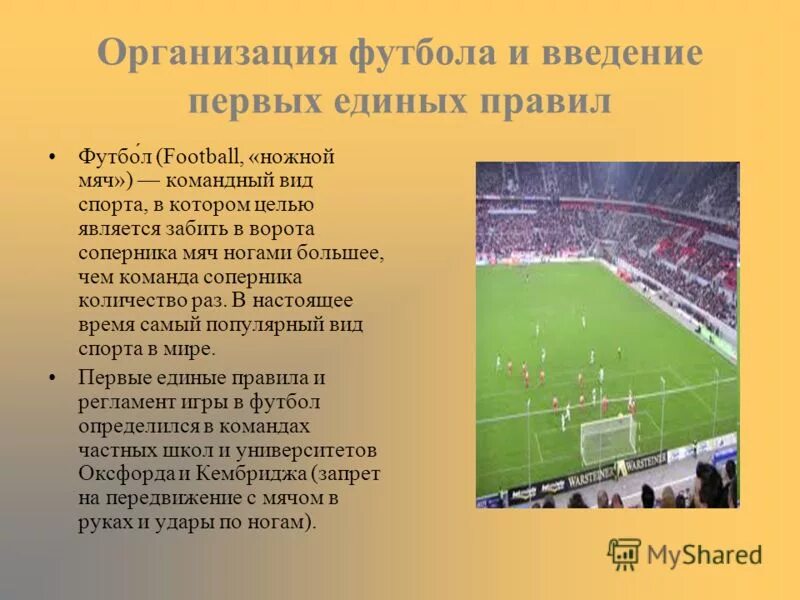 Организация футбола и введение первых единых правил

• Футбо́л (Football, «ножной мяч») — командный вид спорта, в котором целью является забить в ворота соперника мяч ногами большее, чем команда соперника количество раз. В настоящее время самый популярный вид спорта в мире.

• Первые единые правила и регламент игры в футбол определился в командах частных школ и университетов Оксфорда и Кембриджа (запрет на передвижение с мячом в руках и удары по ногам).

WARSTEINER WARSTEINER

MyShared